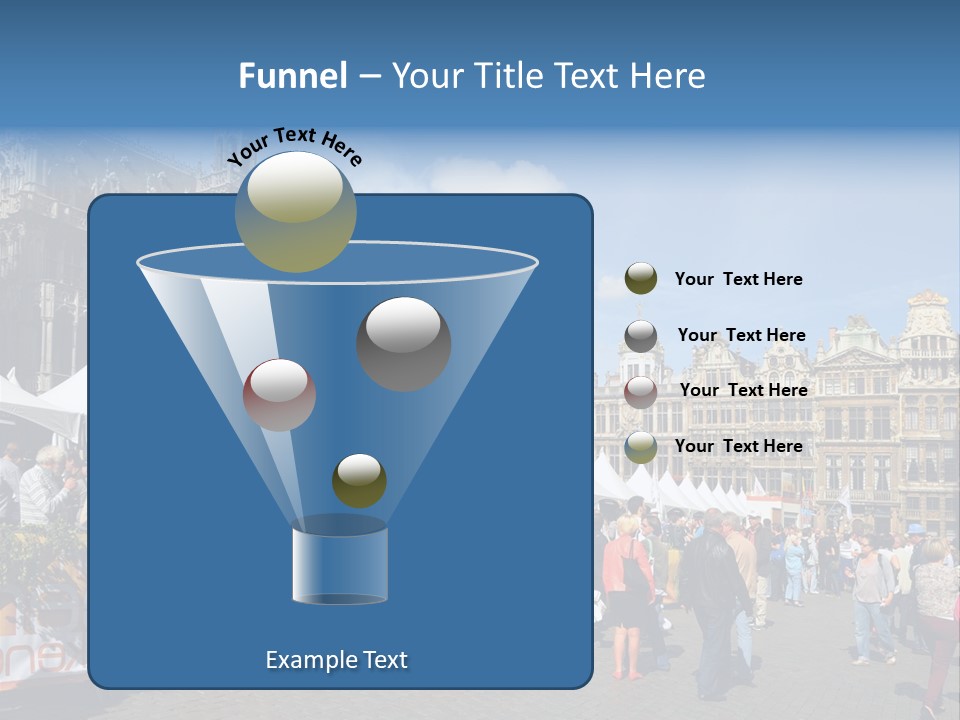 Funnel – Your Title Text Here

Your Text Here

Your Text Here

Your Text Here

Your Text Here

Your Text Here

Example Text